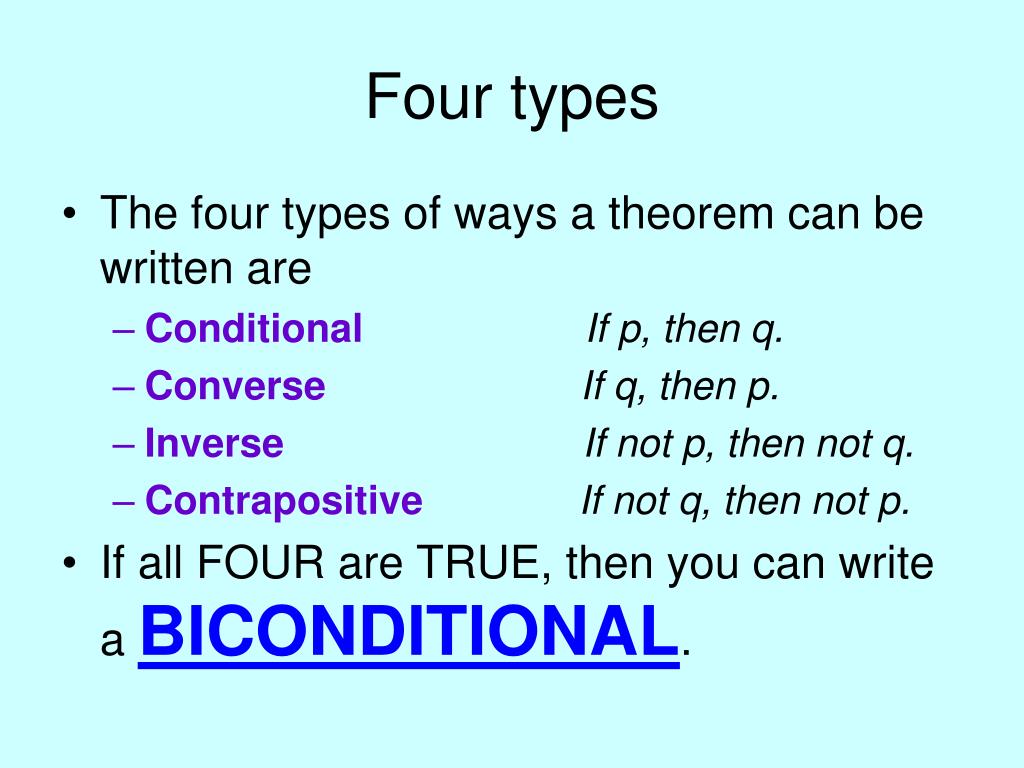 Four types

• The four types of ways a theorem can be written are
– Conditional If p, then q.
– Converse If q, then p.
– Inverse If not p, then not q.
– Contrapositive If not q, then not p.

• If all FOUR are TRUE, then you can write a BICONDITIONAL.